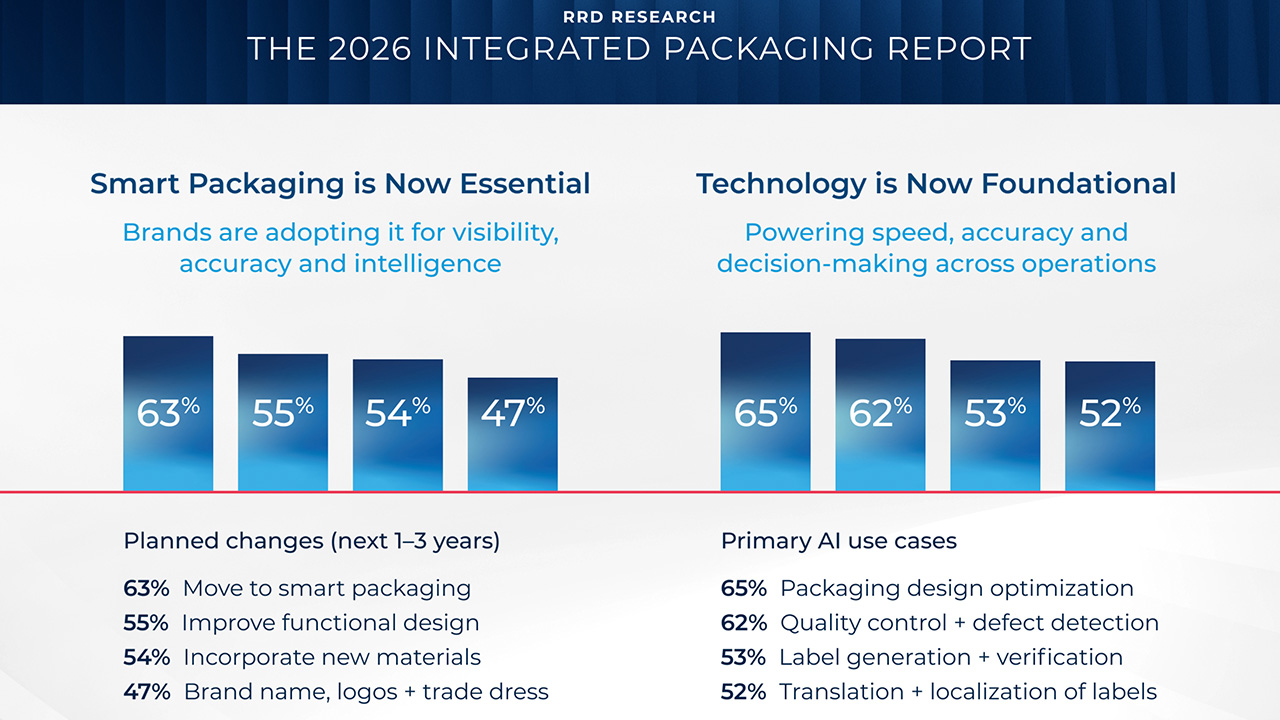 RRD RESEARCH
THE 2026 INTEGRATED PACKAGING REPORT

Smart Packaging is Now Essential

Brands are adopting it for visibility, accuracy and intelligence

63% 55% 54% 47%

Planned changes (next 1–3 years)

63% Move to smart packaging
55% Improve functional design
54% Incorporate new materials
47% Brand name, logos + trade dress

Technology is Now Foundational

Powering speed, accuracy and decision-making across operations

65% 62% 53% 52%

Primary AI use cases

65% Packaging design optimization
62% Quality control + defect detection
53% Label generation + verification
52% Translation + localization of labels